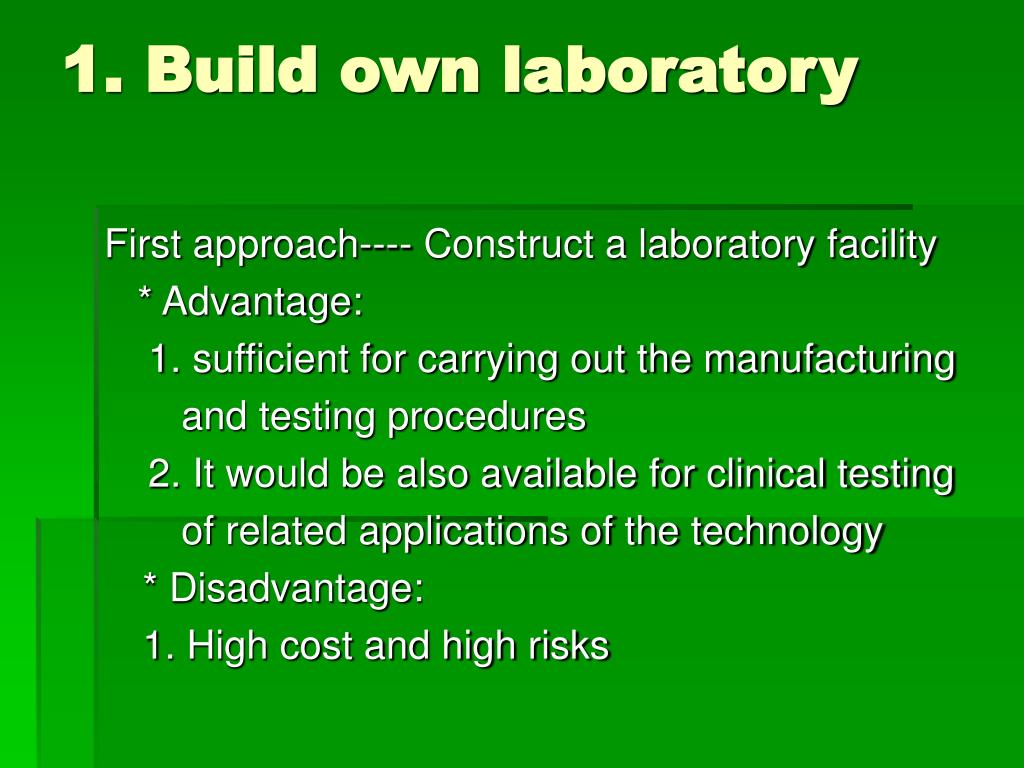 1. Build own laboratory

First approach---- Construct a laboratory facility
* Advantage:
1. sufficient for carrying out the manufacturing and testing procedures
2. It would be also available for clinical testing of related applications of the technology
* Disadvantage:
1. High cost and high risks